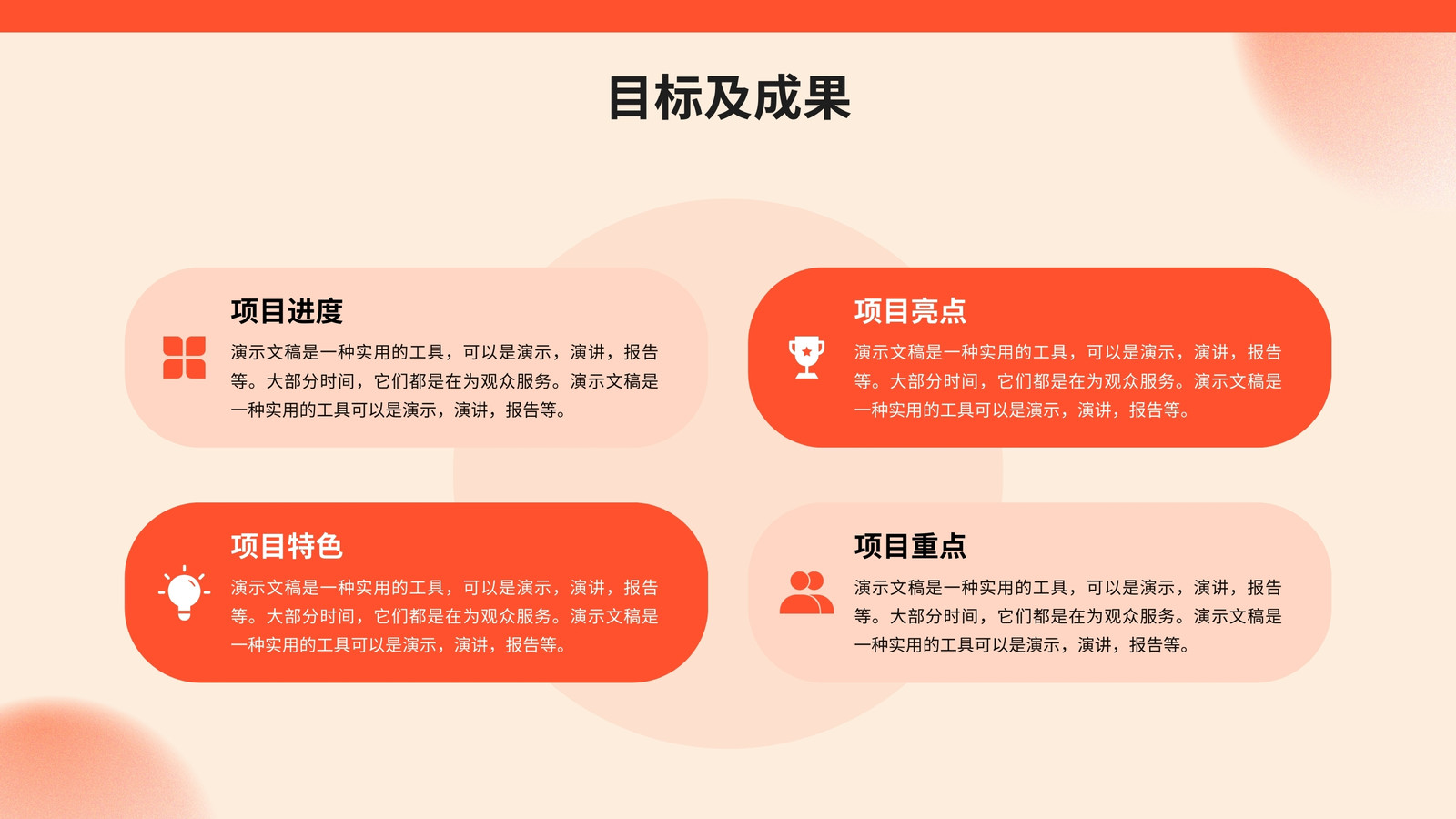 目标及成果

项目进度

演示文稿是一种实用的工具，可以是演示，演讲，报告等。大部分时间，它们都是在为观众服务。演示文稿是一种实用的工具可以是演示，演讲，报告等。

项目亮点

演示文稿是一种实用的工具，可以是演示，演讲，报告等。大部分时间，它们都是在为观众服务。演示文稿是一种实用的工具可以是演示，演讲，报告等。

项目特色

演示文稿是一种实用的工具，可以是演示，演讲，报告等。大部分时间，它们都是在为观众服务。演示文稿是一种实用的工具可以是演示，演讲，报告等。

项目重点

演示文稿是一种实用的工具，可以是演示，演讲，报告等。大部分时间，它们都是在为观众服务。演示文稿是一种实用的工具可以是演示，演讲，报告等。